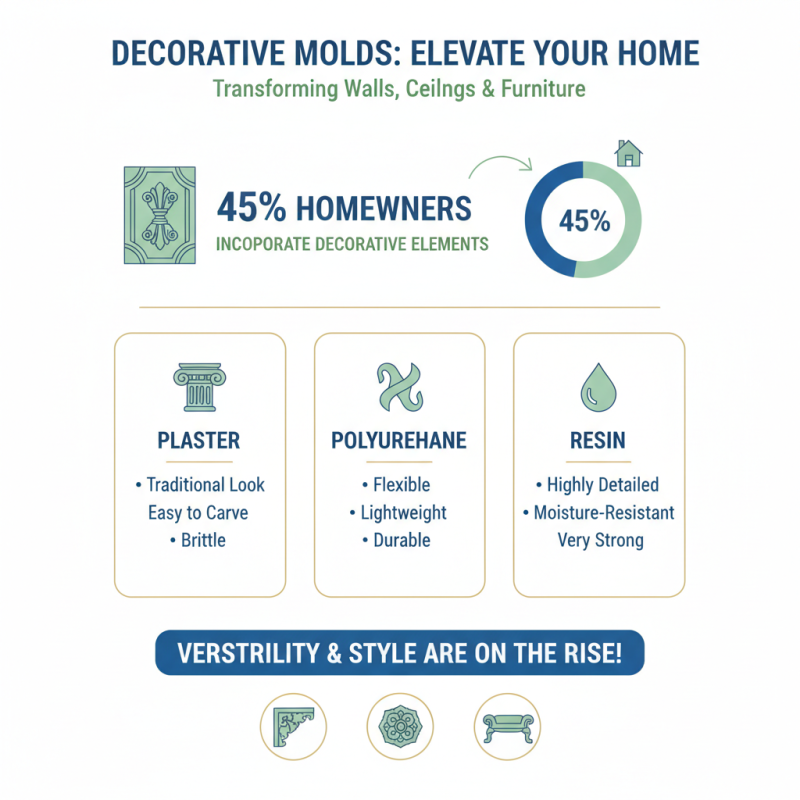 DECORATIVE MOLDS: ELEVATE YOUR HOME
Transforming Walls, Ceilngs & Furniture

45% HOMEWNERS
INCOPORATE DECORATIVE ELEMENTS

45%

PLASTER
• Traditional Look
Easy to Carve
• Brittle

POLYUREHANE
• Flexible
• Lightweight
• Durable

RESIN
• Highly Detailed
• Moisture-Resistant
Very Strong

VERSTRILITY & STYLE ARE ON THE RISE!